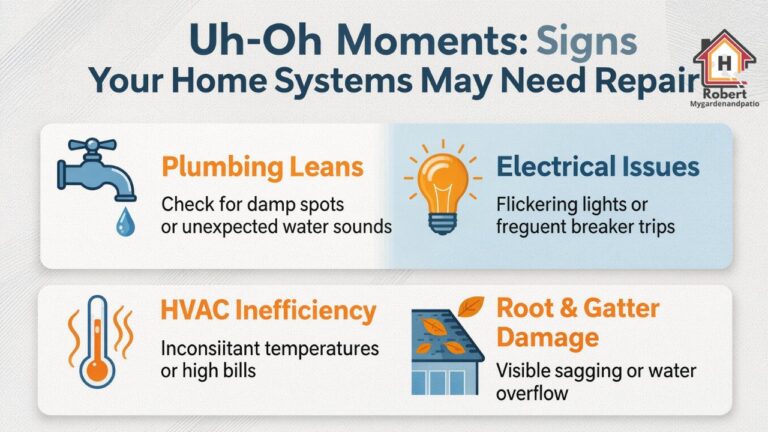 Uh-Oh Moments: Signs Your Home Systems May Need Repair

H
Robert
Mygardenandpatio

Plumbing Leans
Check for damp spots or unexpected water sounds

Electrical Issues
Flickering lights or freguent breaker trips

HVAC Inefficiency
Inconsiitant temperatures or high bills

Root & Gatter Damage
Visible sagging or water overflow